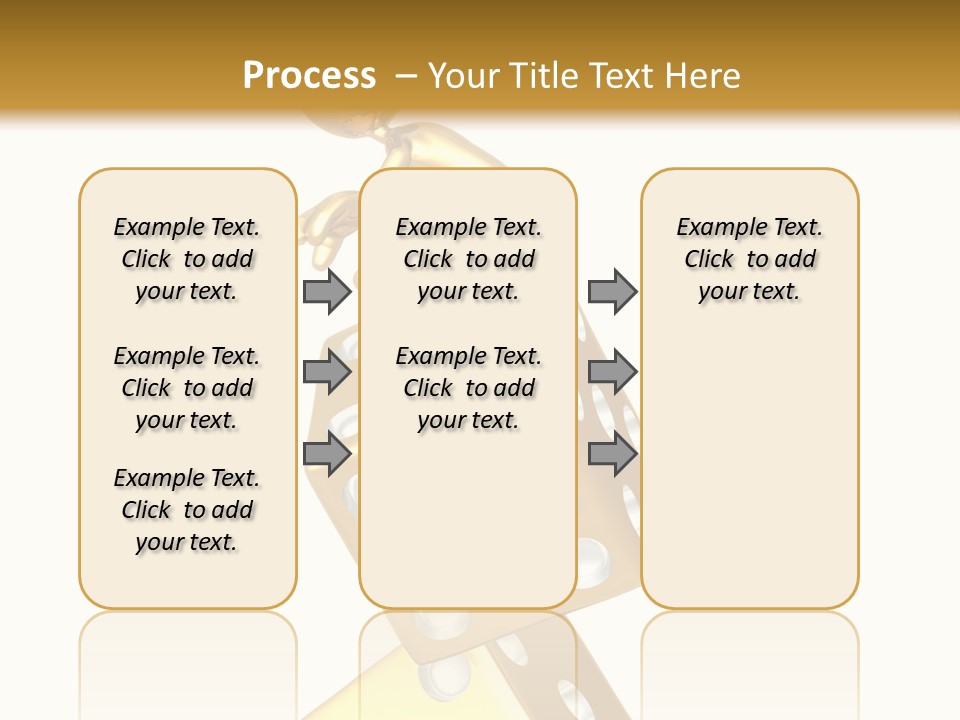 Process – Your Title Text Here

Example Text. Click to add your text.

Example Text. Click to add your text.

Example Text. Click to add your text.

Example Text. Click to add your text.

Example Text. Click to add your text.

Example Text. Click to add your text.